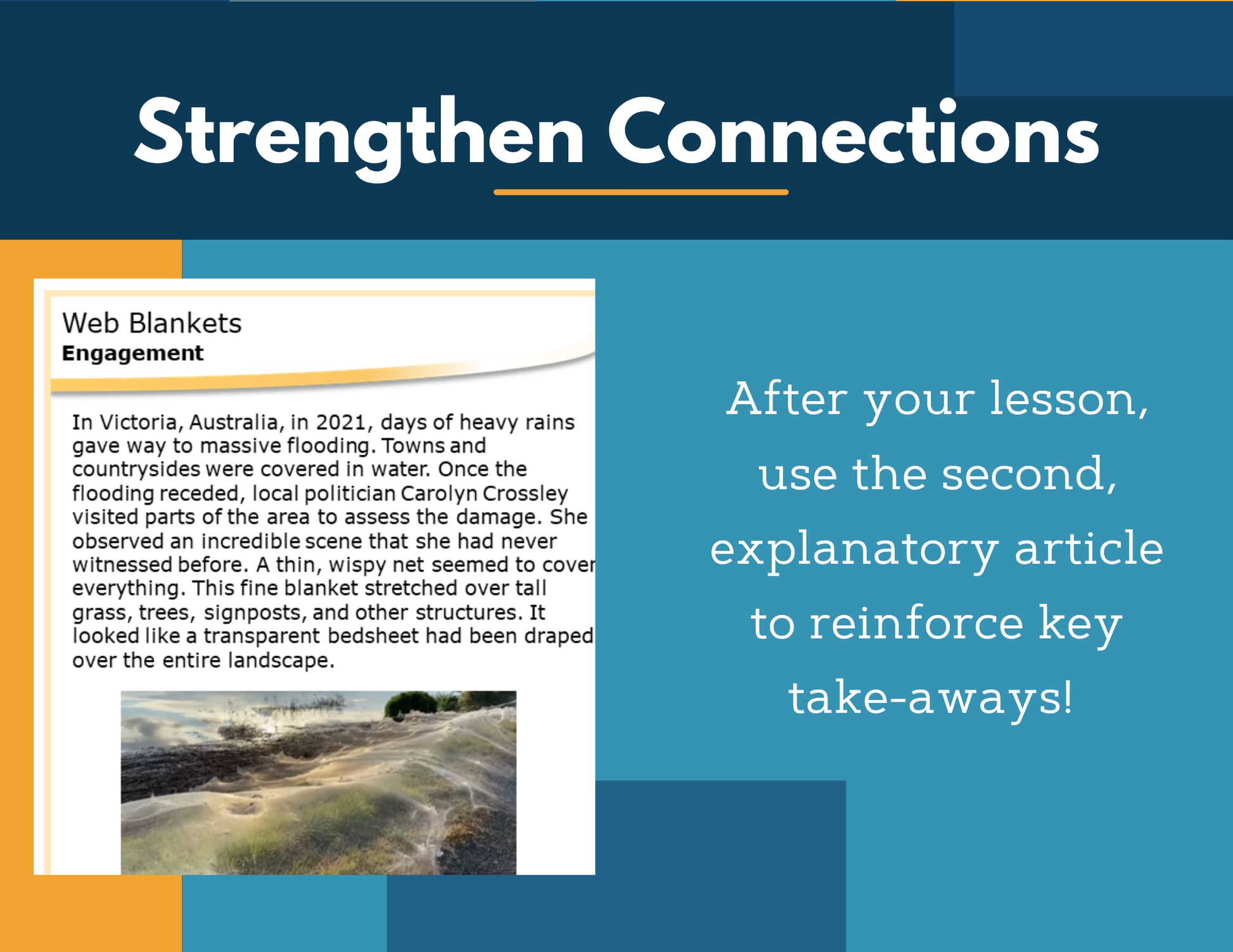 Strengthen Connections

Web Blankets
Engagement

In Victoria, Australia, in 2021, days of heavy rains gave way to massive flooding. Towns and countrysides were covered in water. Once the flooding receded, local politician Carolyn Crossley visited parts of the area to assess the damage. She observed an incredible scene that she had never witnessed before. A thin, wispy net seemed to cover everything. This fine blanket stretched over tall grass, trees, signposts, and other structures. It looked like a transparent bedsheet had been draped over the entire landscape.

After your lesson, use the second, explanatory article to reinforce key take-aways!